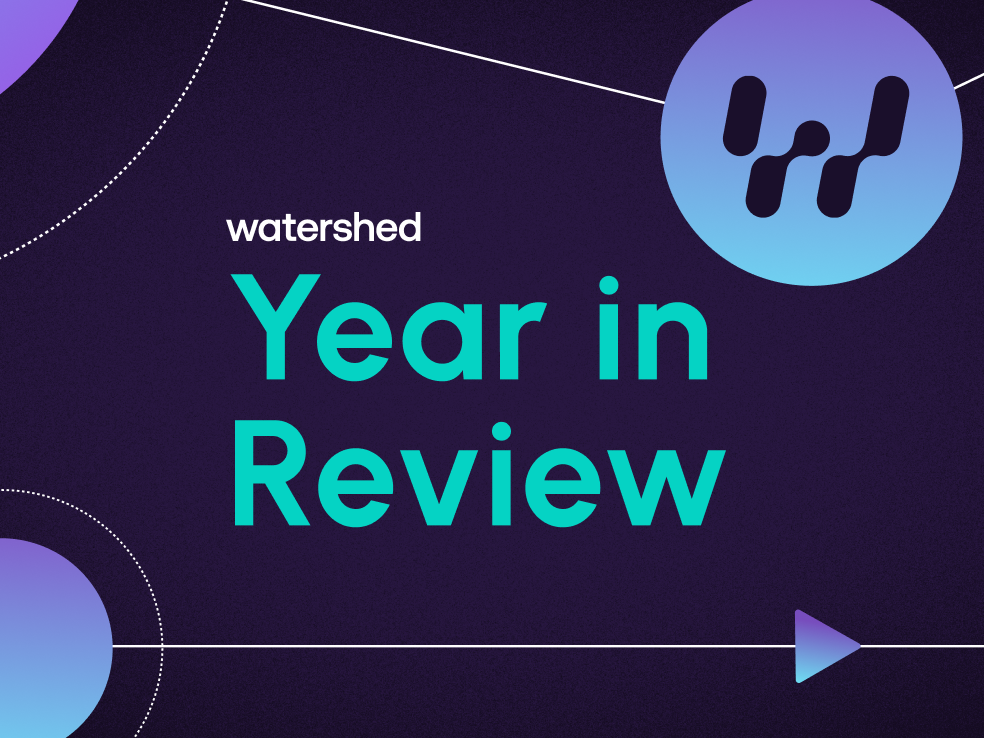 watershed

Year in Review